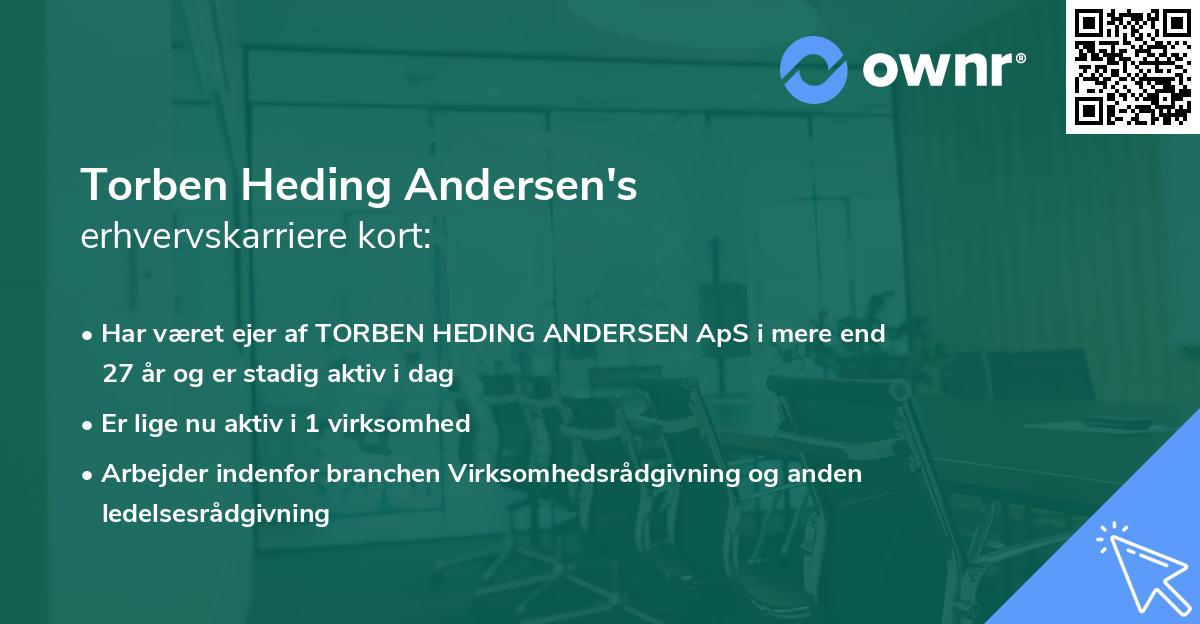 ownr®

Torben Heding Andersen's
erhvervskarriere kort:

• Har været ejer af TORBEN HEDING ANDERSEN ApS i mere end 27 år og er stadig aktiv i dag

• Er lige nu aktiv i 1 virksomhed

• Arbejder indenfor branchen Virksomhedsrådgivning og anden ledelsesrådgivning